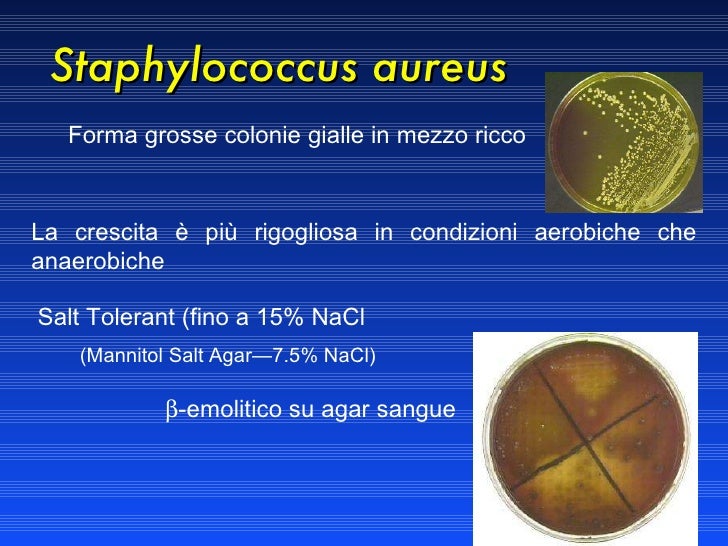 Staphylococcus aureus

Forma grosse colonie gialle in mezzo ricco

La crescita è più rigogliosa in condizioni aerobiche che anaerobiche

Salt Tolerant (fino a 15% NaCl

(Mannitol Salt Agar—7.5% NaCl)

β-emolitico su agar sangue